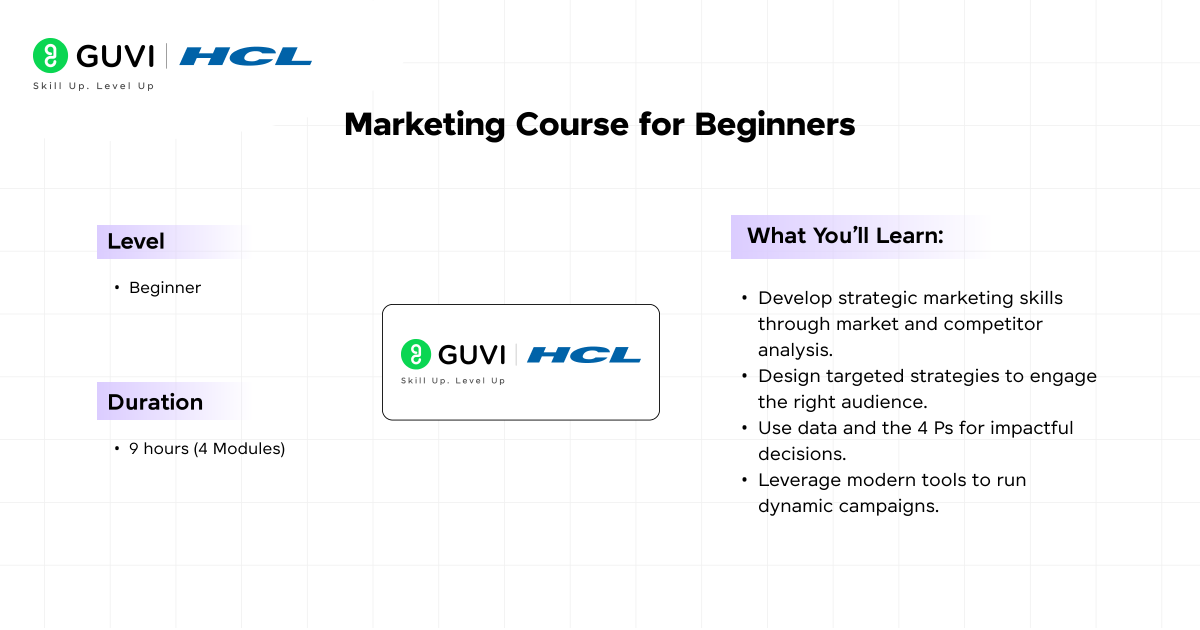 GUVI | HCL
Skill Up. Level Up

Marketing Course for Beginners

Level

• Beginner

Duration

• 9 hours (4 Modules)

GUVI | HCL
Skill Up. Level Up

What You'll Learn:

• Develop strategic marketing skills through market and competitor analysis.
• Design targeted strategies to engage the right audience.
• Use data and the 4 Ps for impactful decisions.
• Leverage modern tools to run dynamic campaigns.